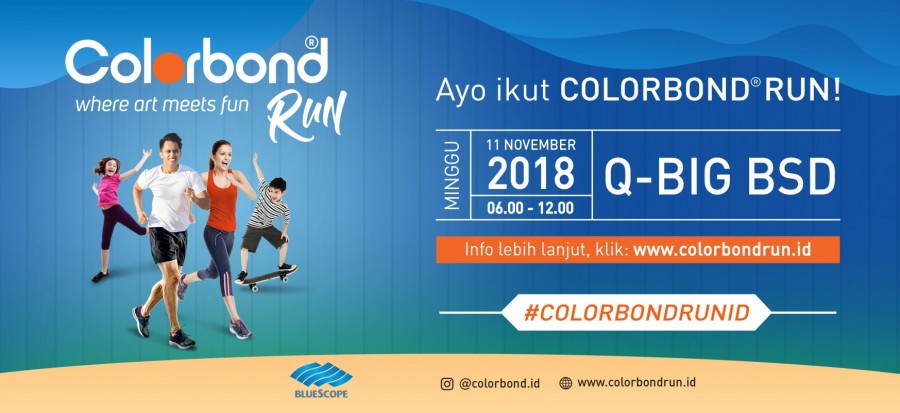 Colorbond®
where art meets fun
RUN

Ayo ikut COLORBOND® RUN!

MINGGU

11 NOVEMBER
2018
06.00 - 12.00

Q-BIG BSD

Info lebih lanjut, klik: www.colorbondrun.id

#COLORBONDRUNID

BLUESCOPE

@colorbond.id

www.colorbondrun.id